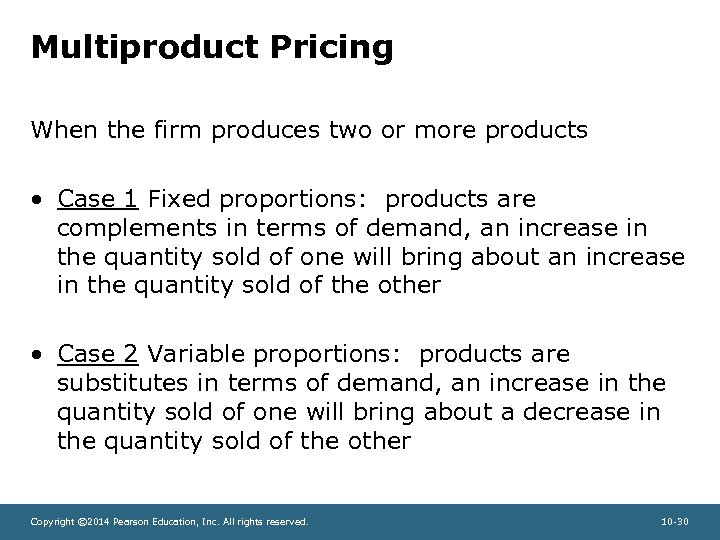 Multiproduct Pricing

When the firm produces two or more products

• Case 1 Fixed proportions: products are complements in terms of demand, an increase in the quantity sold of one will bring about an increase in the quantity sold of the other

• Case 2 Variable proportions: products are substitutes in terms of demand, an increase in the quantity sold of one will bring about a decrease in the quantity sold of the other

Copyright ©2014 Pearson Education, Inc. All rights reserved.

10-30